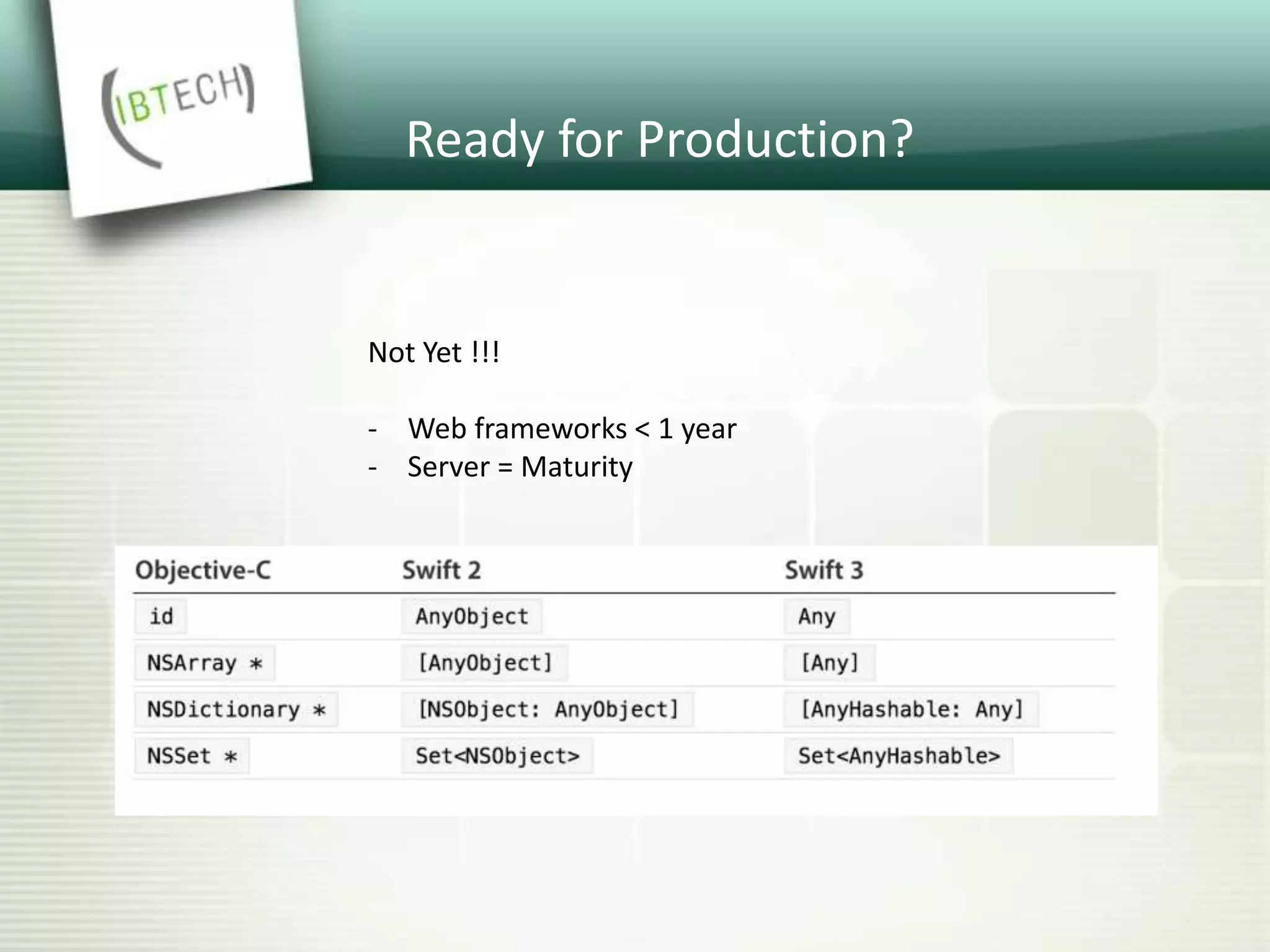 (IBTECH)

Ready for Production?

Not Yet !!!

- Web frameworks < 1 year
- Server = Maturity

| Objective-C | Swift 2 | Swift 3 |
|---|---|---|
| id | AnyObject | Any |
| NSArray * | [AnyObject] | [Any] |
| NSDictionary * | [NSObject: AnyObject] | [AnyHashable: Any] |
| NSSet * | Set<NSObject> | Set<AnyHashable> |